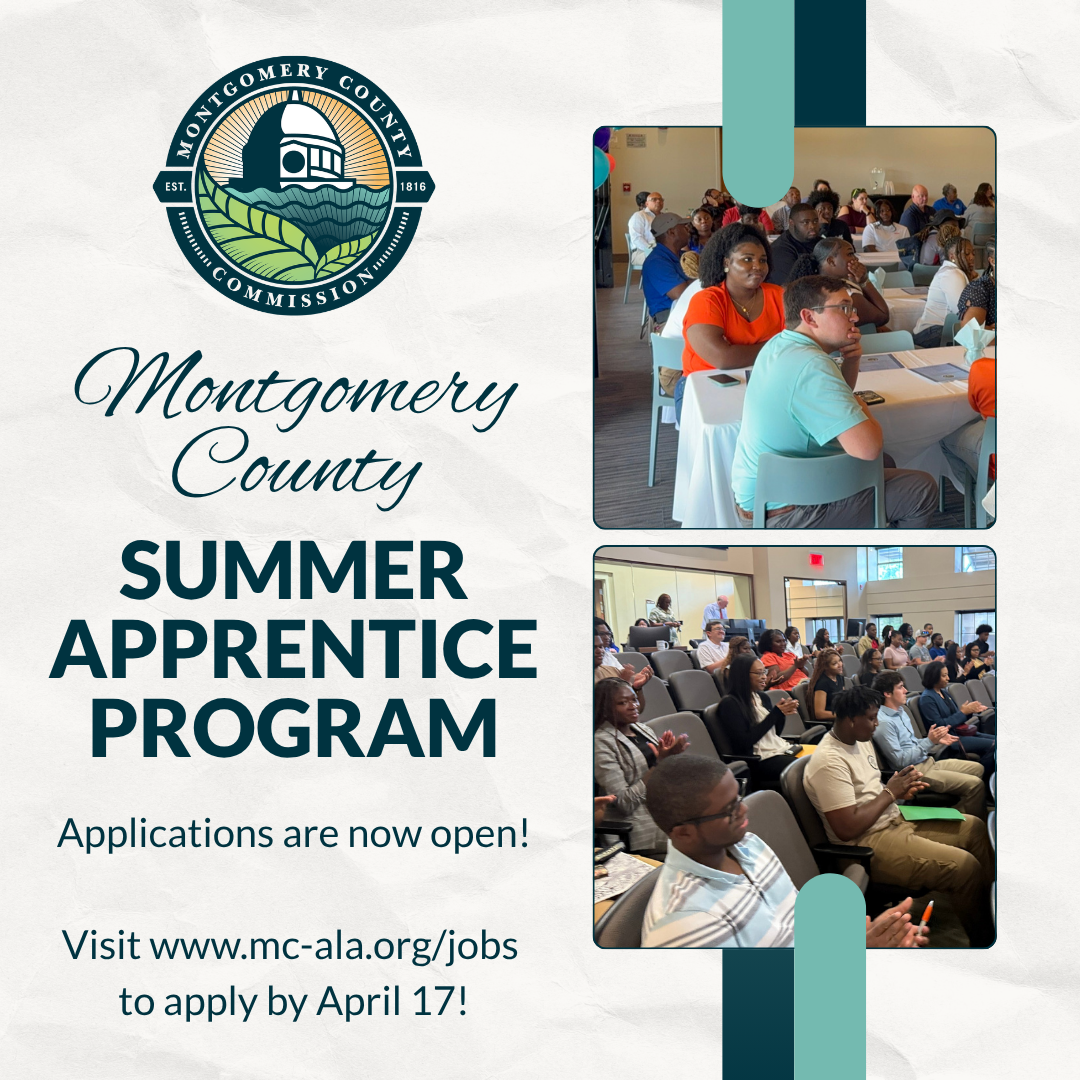 MONTGOMERY COUNTY
EST. 1816
COMMISSION

Montgomery County

SUMMER APPRENTICE PROGRAM

Applications are now open!

Visit www.mc-ala.org/jobs to apply by April 17!